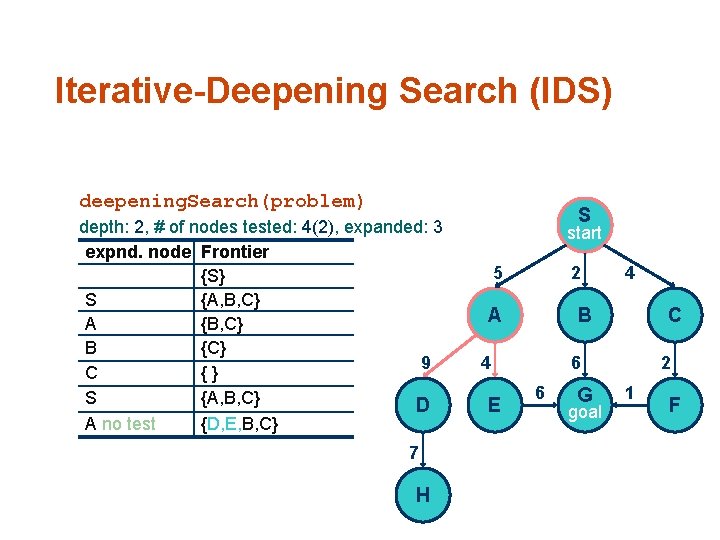 Iterative-Deepening Search (IDS)

deepeningSearch(problem)

depth: 2, # of nodes tested: 4(2), expanded: 3

| expnd. node | Frontier |
|---|---|
| | {S} |
| S | {A,B,C} |
| A | {B,C} |
| B | {C} |
| C | { } |
| S | {A,B,C} |
| A no test | {D,E,B,C} |

S
start
5
2
4
A
B
C
9
4
6
2
D
E
6
G
goal
1
F
7
H